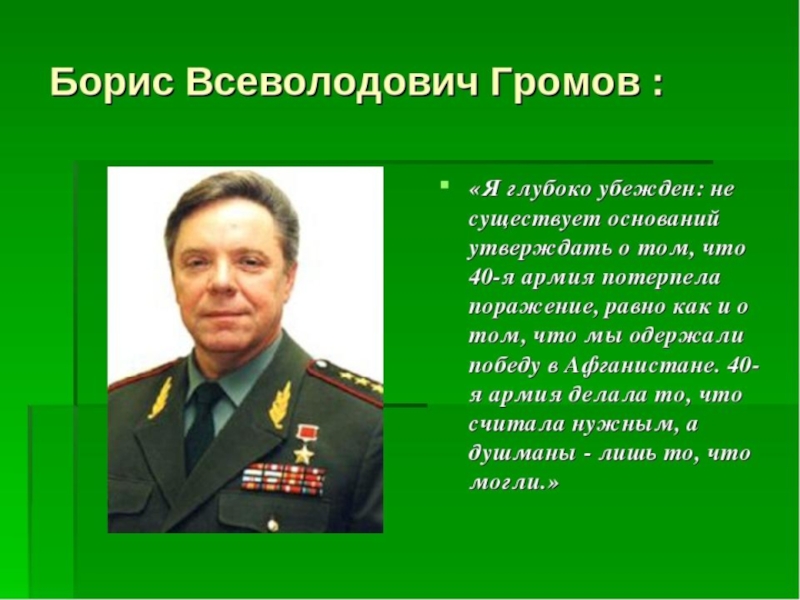 Борис Всеволодович Громов :

«Я глубоко убежден: не существует оснований утверждать о том, что 40-я армия потерпела поражение, равно как и о том, что мы одержали победу в Афганистане. 40-я армия делала то, что считала нужным, а душманы - лишь то, что могли.»